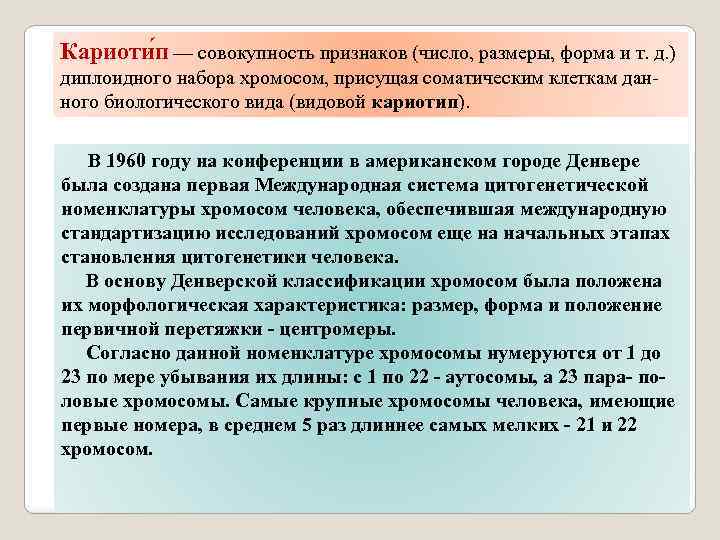 Кариоти́п — совокупность признаков (число, размеры, форма и т. д.) диплоидного набора хромосом, присущая соматическим клеткам данного биологического вида (видовой кариотип).

В 1960 году на конференции в американском городе Денвере была создана первая Международная система цитогенетической номенклатуры хромосом человека, обеспечившая международную стандартизацию исследований хромосом еще на начальных этапах становления цитогенетики человека.

В основу Денверской классификации хромосом была положена их морфологическая характеристика: размер, форма и положение первичной перетяжки - центромеры.

Согласно данной номенклатуре хромосомы нумеруются от 1 до 23 по мере убывания их длины: с 1 по 22 - аутосомы, а 23 пара- половые хромосомы. Самые крупные хромосомы человека, имеющие первые номера, в среднем 5 раз длиннее самых мелких - 21 и 22 хромосом.